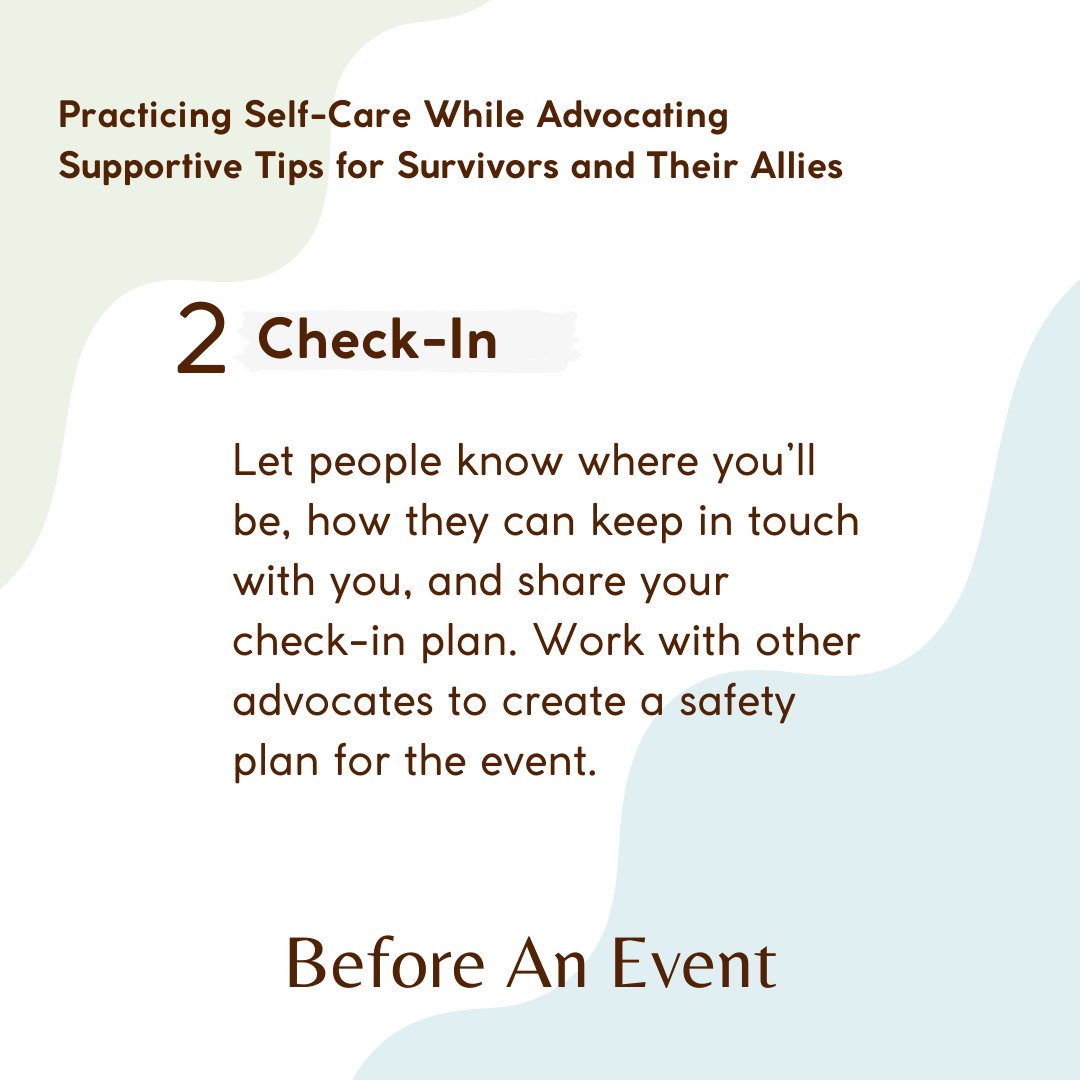 Practicing Self-Care While Advocating
Supportive Tips for Survivors and Their Allies

2 Check-In

Let people know where you'll be, how they can keep in touch with you, and share your check-in plan. Work with other advocates to create a safety plan for the event.

Before An Event